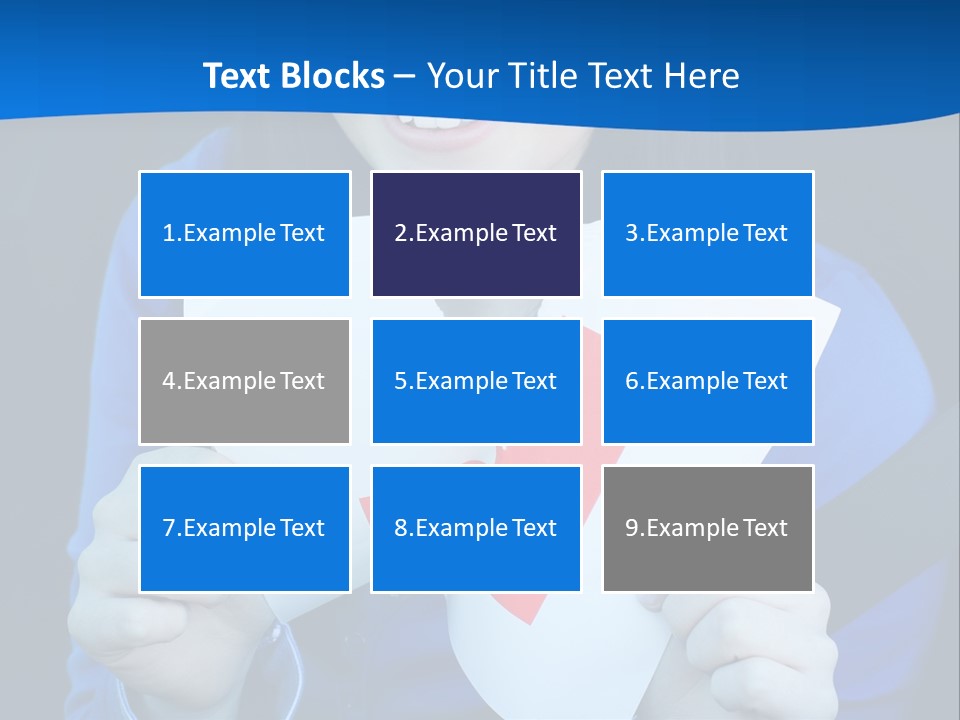 Text Blocks – Your Title Text Here

1.Example Text

2.Example Text

3.Example Text

4.Example Text

5.Example Text

6.Example Text

7.Example Text

8.Example Text

9.Example Text